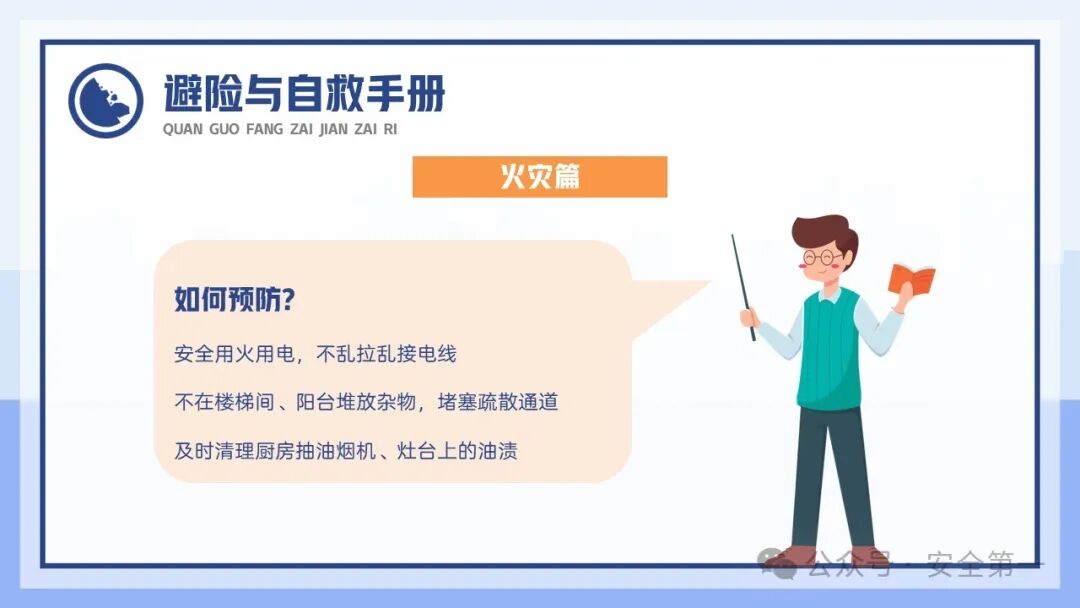 避险与自救手册
QUAN GUO FANG ZAI JIAN ZAI RI

火灾篇

如何预防?

安全用火用电，不乱拉乱接电线

不在楼梯间、阳台堆放杂物，堵塞疏散通道

及时清理厨房抽油烟机、灶台上的油渍

公众号 · 安全第一